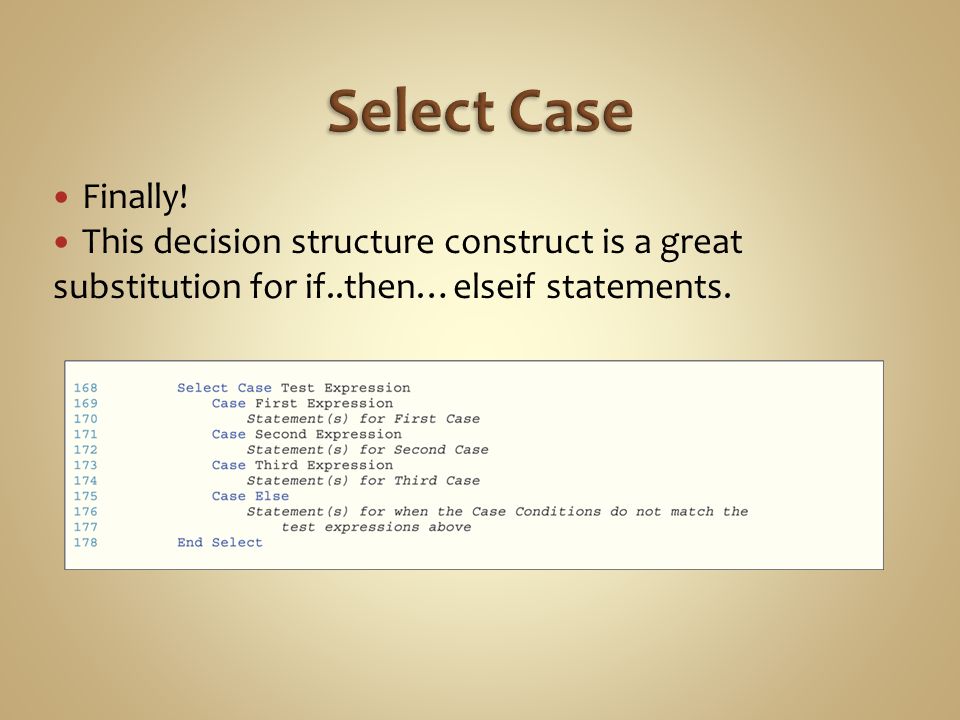 Select Case

• Finally!
• This decision structure construct is a great substitution for if..then…elseif statements.

168 Select Case Test Expression
169 Case First Expression
170 Statement(s) for First Case
171 Case Second Expression
172 Statement(s) for Second Case
173 Case Third Expression
174 Statement(s) for Third Case
175 Case Else
176 Statement(s) for when the Case Conditions do not match the
177 test expressions above
178 End Select